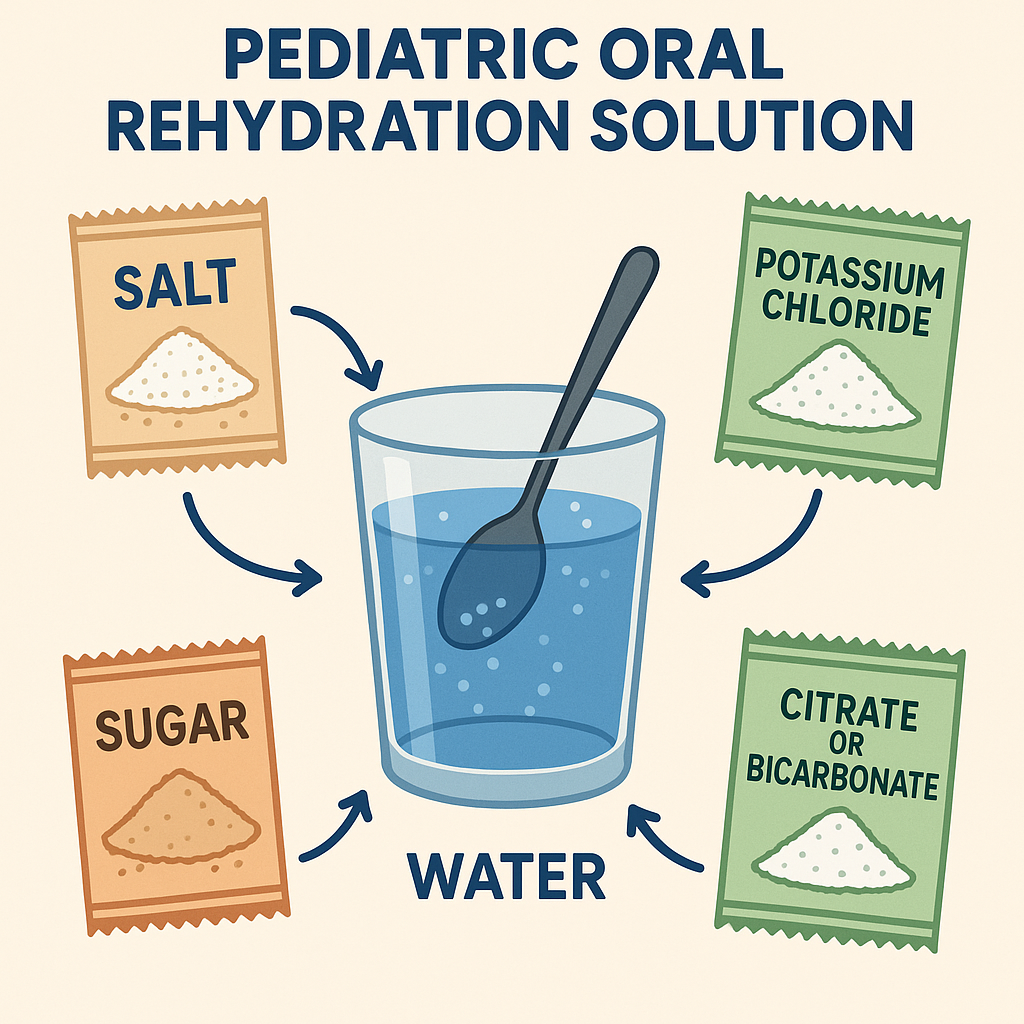 PEDIATRIC ORAL REHYDRATION SOLUTION

SALT

POTASSIUM CHLORIDE

SUGAR

CITRATE OR BICARBONATE

WATER